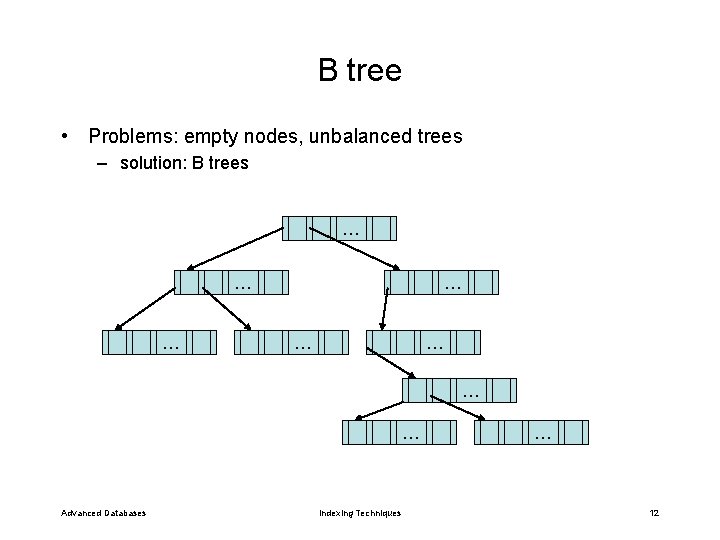 B tree

• Problems: empty nodes, unbalanced trees
  – solution: B trees

…

…

…

…

…

…

…

…

…

Advanced Databases

Indexing Techniques

12